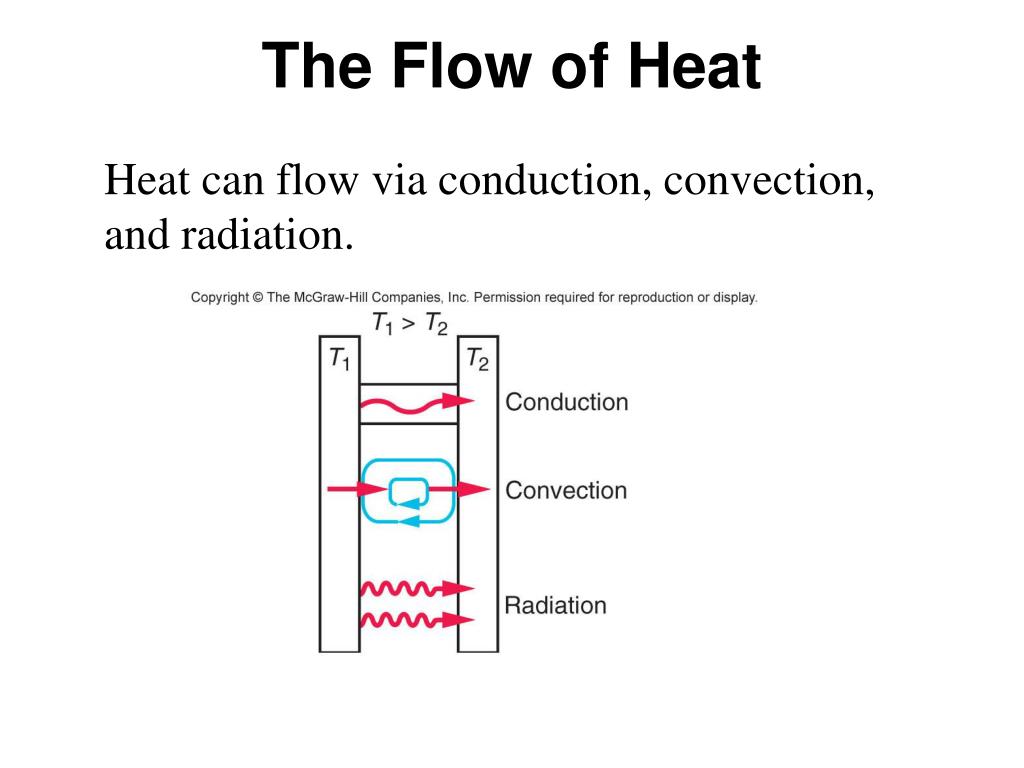 The Flow of Heat

Heat can flow via conduction, convection, and radiation.

Copyright © The McGraw-Hill Companies, Inc. Permission required for reproduction or display.

$T_1 > T_2$

$T_1$

$T_2$

Conduction

Convection

Radiation